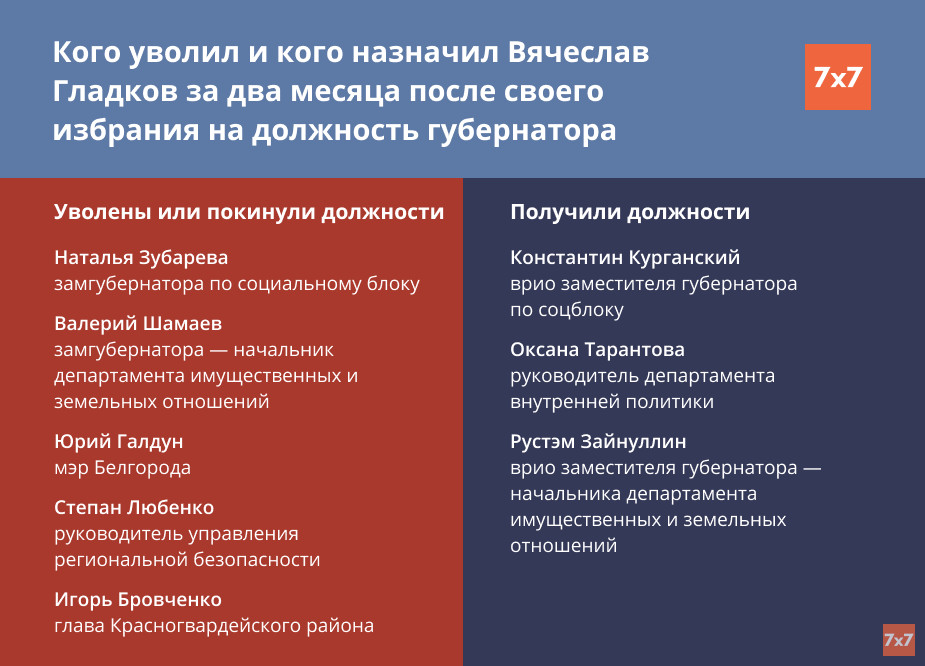 Кого уволил и кого назначил Вячеслав Гладков за два месяца после своего избрания на должность губернатора

7x7

Уволены или покинули должности

Наталья Зубарева
замгубернатора по социальному блоку

Валерий Шамаев
замгубернатора — начальник департамента имущественных и земельных отношений

Юрий Галдун
мэр Белгорода

Степан Любенко
руководитель управления региональной безопасности

Игорь Бровченко
глава Красногвардейского района

Получили должности

Константин Курганский
врио заместителя губернатора по соцблоку

Оксана Тарантова
руководитель департамента внутренней политики

Рустэм Зайнуллин
врио заместителя губернатора — начальника департамента имущественных и земельных отношений

7x7